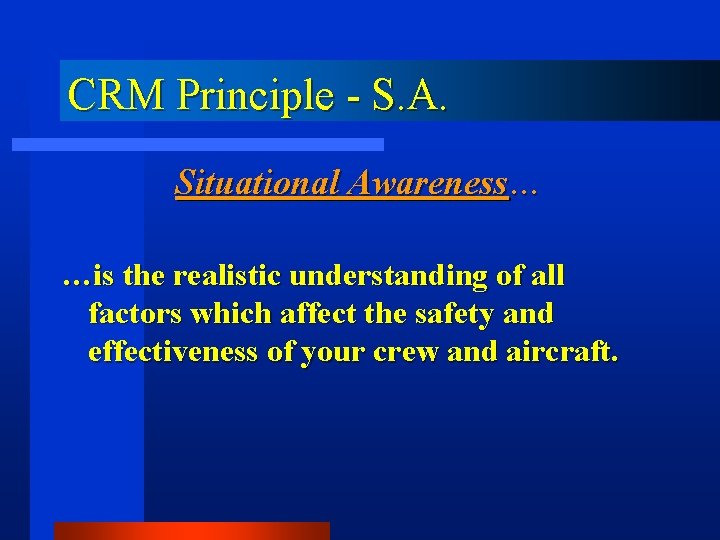 CRM Principle - S.A.

Situational Awareness…

…is the realistic understanding of all factors which affect the safety and effectiveness of your crew and aircraft.